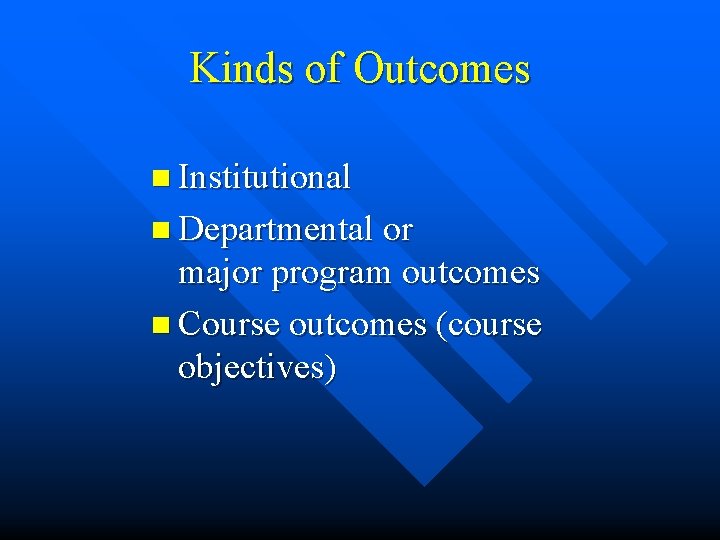 Kinds of Outcomes

- Institutional
- Departmental or major program outcomes
- Course outcomes (course objectives)